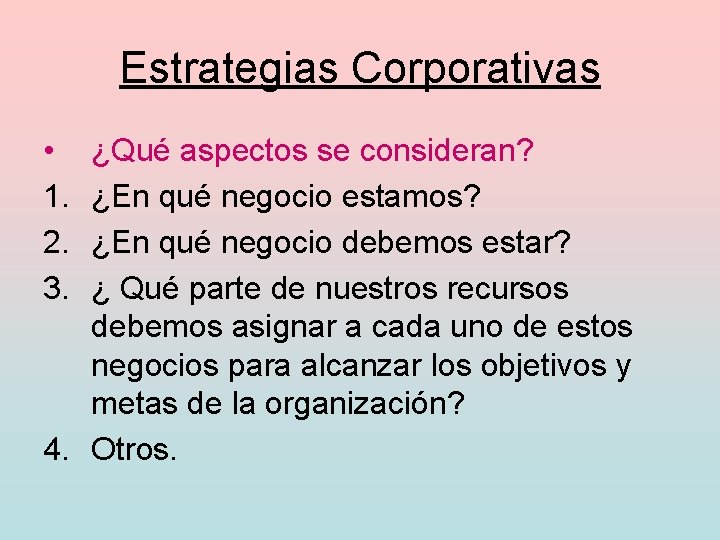 Estrategias Corporativas

• ¿Qué aspectos se consideran?
1. ¿En qué negocio estamos?
2. ¿En qué negocio debemos estar?
3. ¿ Qué parte de nuestros recursos debemos asignar a cada uno de estos negocios para alcanzar los objetivos y metas de la organización?
4. Otros.